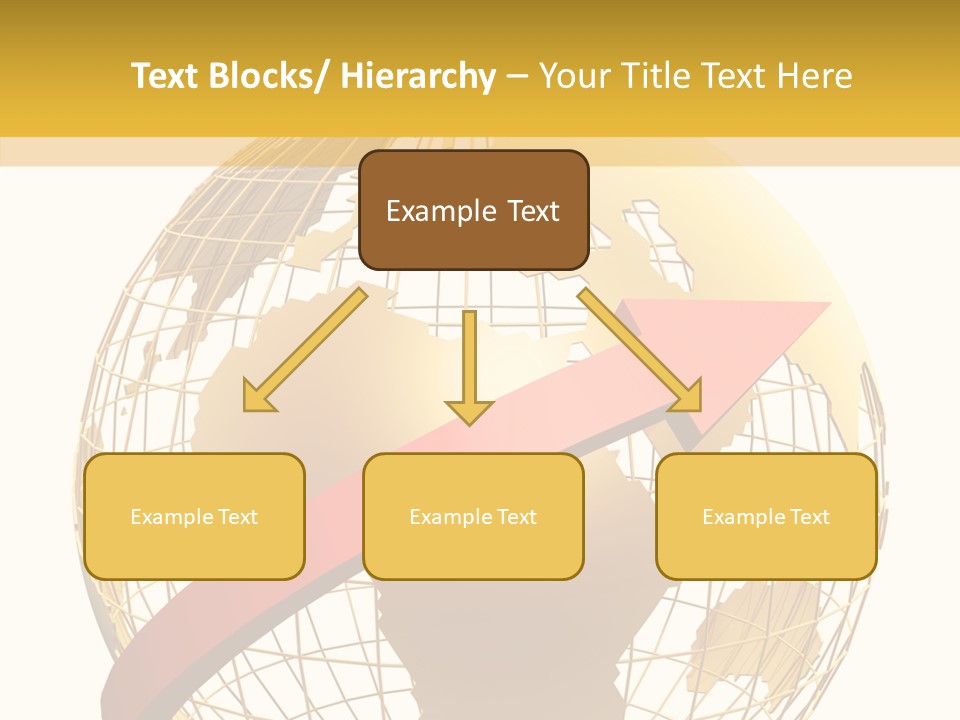 Text Blocks/ Hierarchy – Your Title Text Here

Example Text

Example Text

Example Text

Example Text